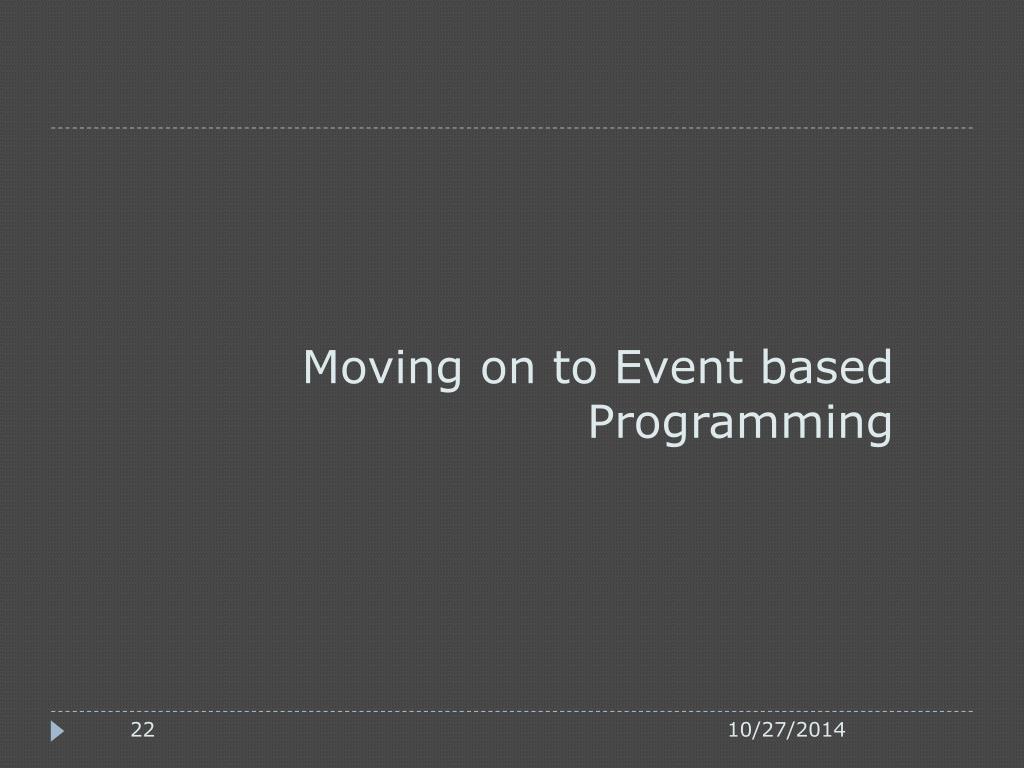 Moving on to Event based Programming

22

10/27/2014